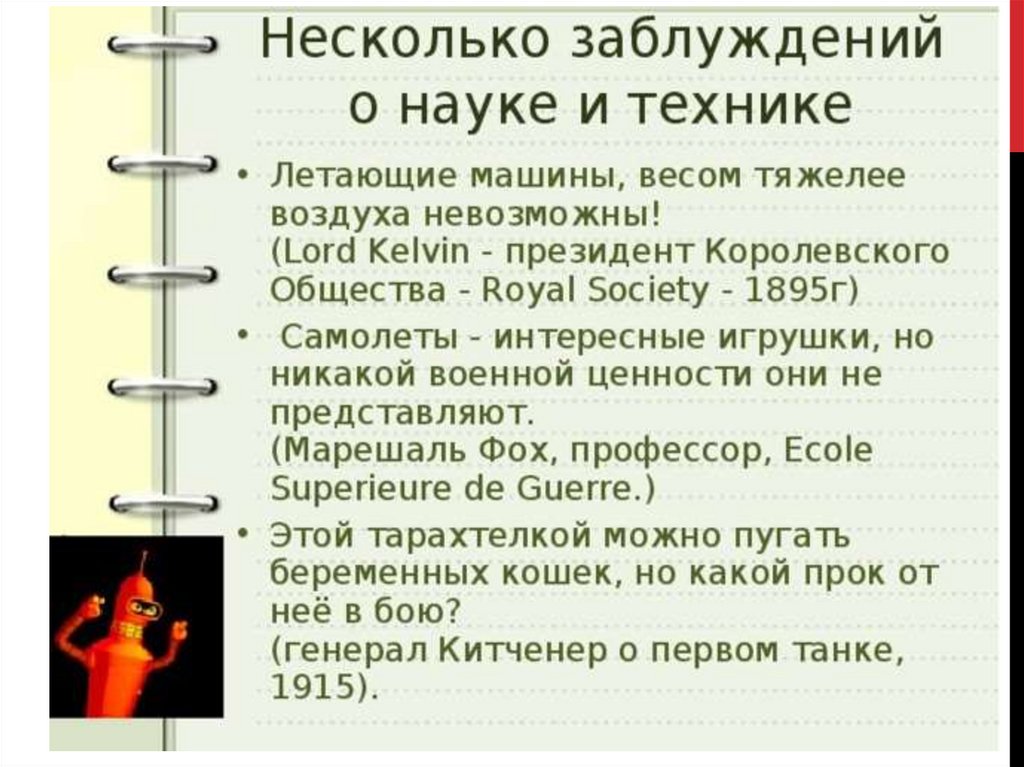 Несколько заблуждений о науке и технике

• Летающие машины, весом тяжелее воздуха невозможны!
(Lord Kelvin - президент Королевского Общества - Royal Society - 1895г)

• Самолеты - интересные игрушки, но никакой военной ценности они не представляют.
(Марешаль Фох, профессор, Ecole Superieure de Guerre.)

• Этой тарахтелкой можно пугать беременных кошек, но какой прок от неё в бою?
(генерал Китченер о первом танке, 1915).